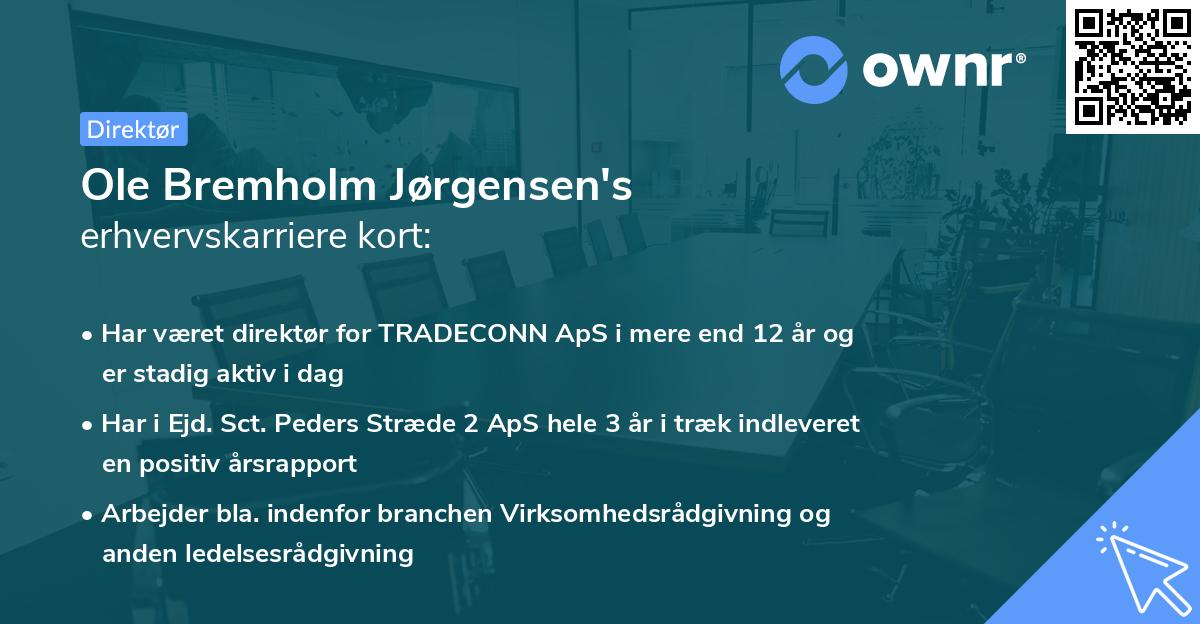 ownr®

Direktør

Ole Bremholm Jørgensen's
erhvervskarriere kort:

• Har været direktør for TRADECONN ApS i mere end 12 år og er stadig aktiv i dag

• Har i Ejd. Sct. Peders Stræde 2 ApS hele 3 år i træk indleveret en positiv årsrapport

• Arbejder bla. indenfor branchen Virksomhedsrådgivning og anden ledelsesrådgivning